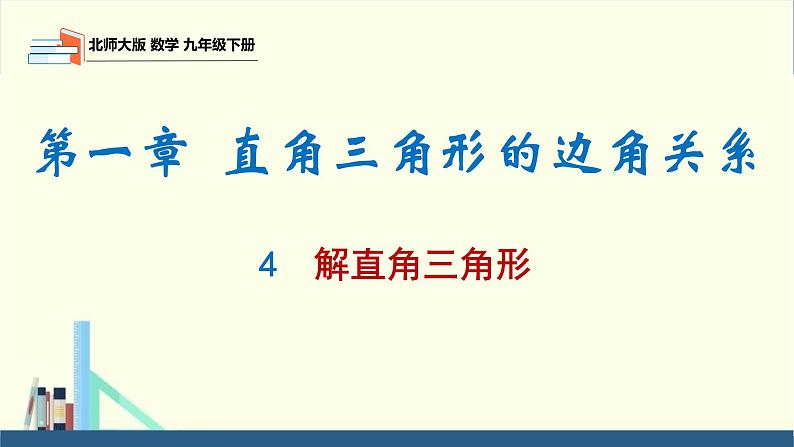 北师大版 数学 九年级下册

第一章 直角三角形的边角关系

4 解直角三角形